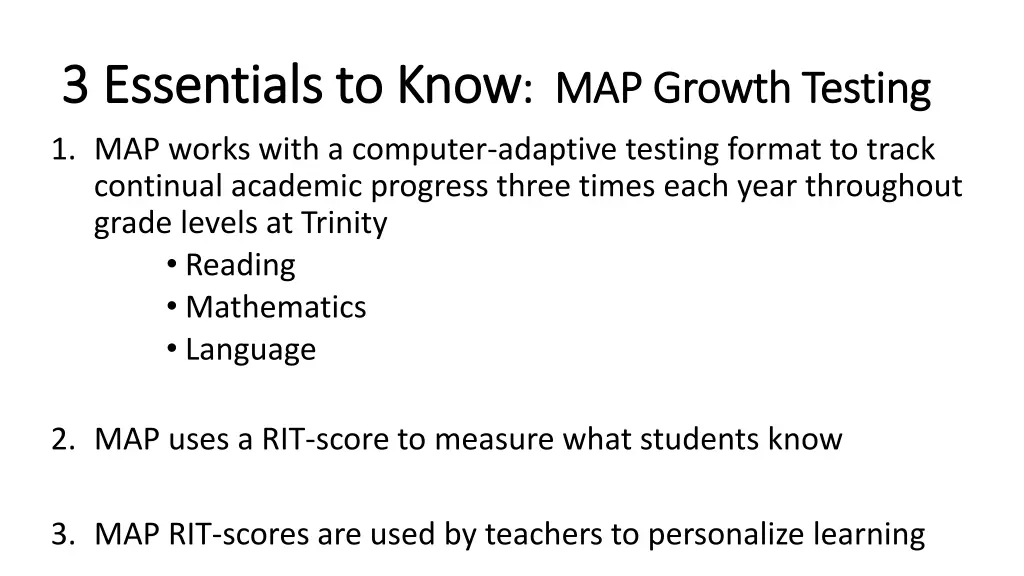 3 Essentials to Know: MAP Growth Testing

1. MAP works with a computer-adaptive testing format to track continual academic progress three times each year throughout grade levels at Trinity
   • Reading
   • Mathematics
   • Language

2. MAP uses a RIT-score to measure what students know

3. MAP RIT-scores are used by teachers to personalize learning